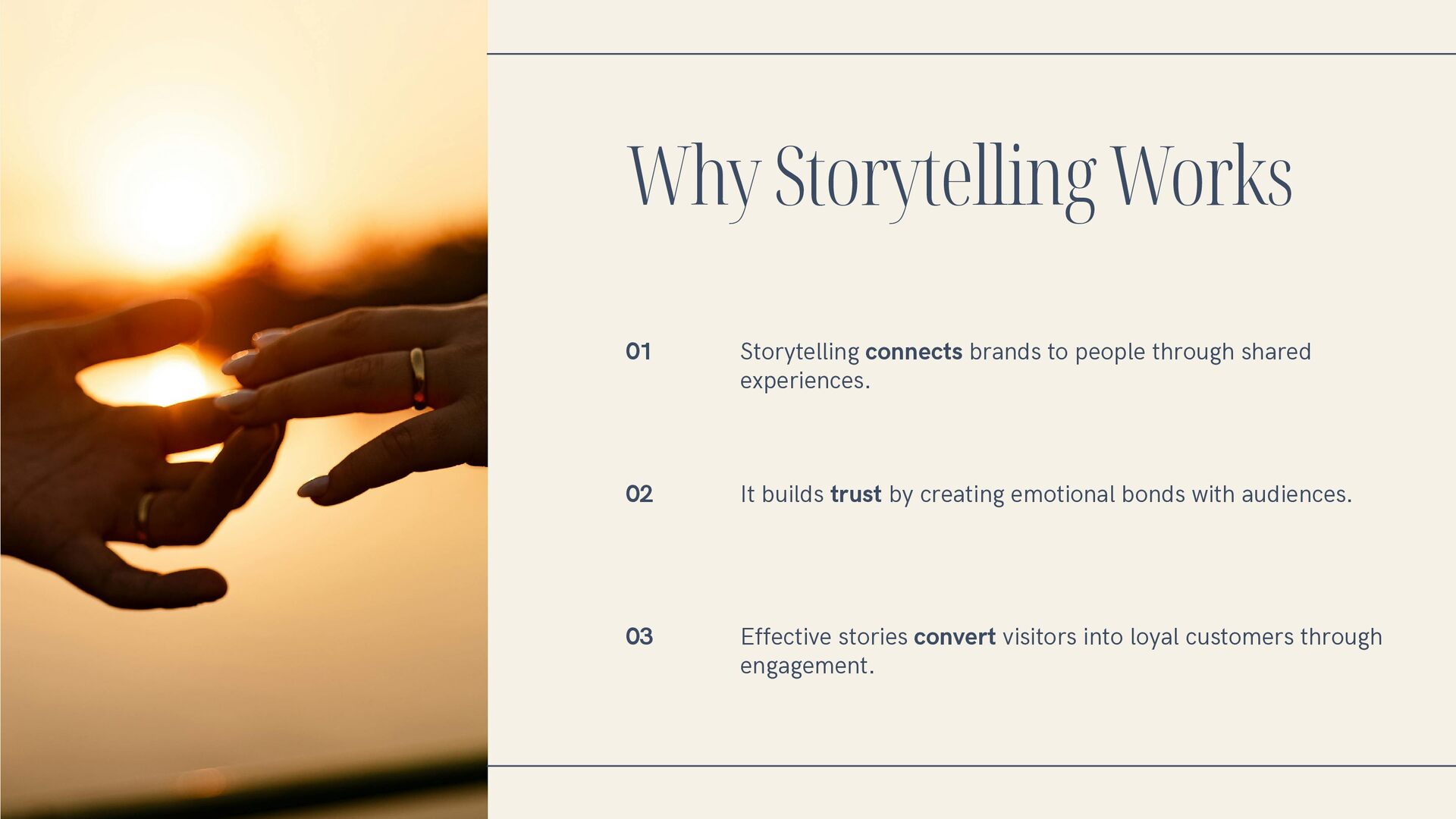 Why Storytelling Works

01

Storytelling connects brands to people through shared experiences.

02

It builds trust by creating emotional bonds with audiences.

03

Effective stories convert visitors into loyal customers through engagement.